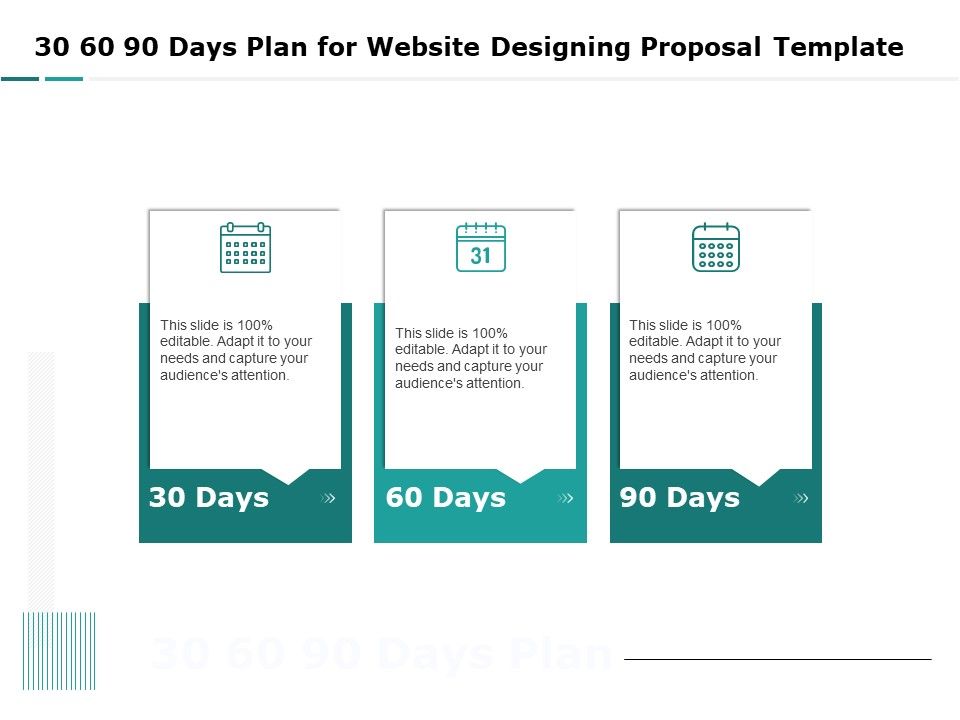 30 60 90 Days Plan for Website Designing Proposal Template

31

This slide is 100% editable. Adapt it to your needs and capture your audience's attention.

30 Days »

This slide is 100% editable. Adapt it to your needs and capture your audience's attention.

60 Days »

This slide is 100% editable. Adapt it to your needs and capture your audience's attention.

90 Days »

30 60 90 Days Plan